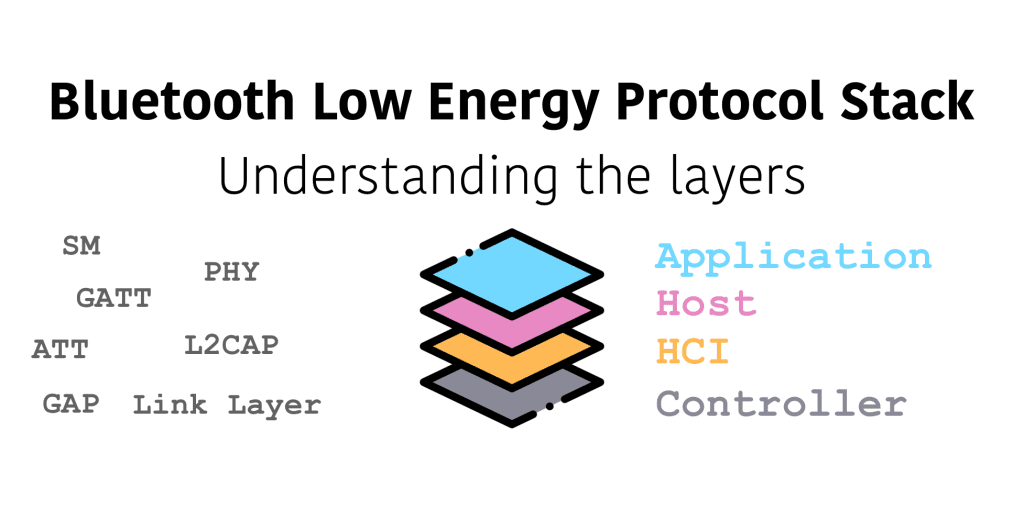 Bluetooth Low Energy Protocol Stack
Understanding the layers

SM
PHY
GATT
ATT
L2CAP
GAP
Link Layer

Application
Host
HCI
Controller